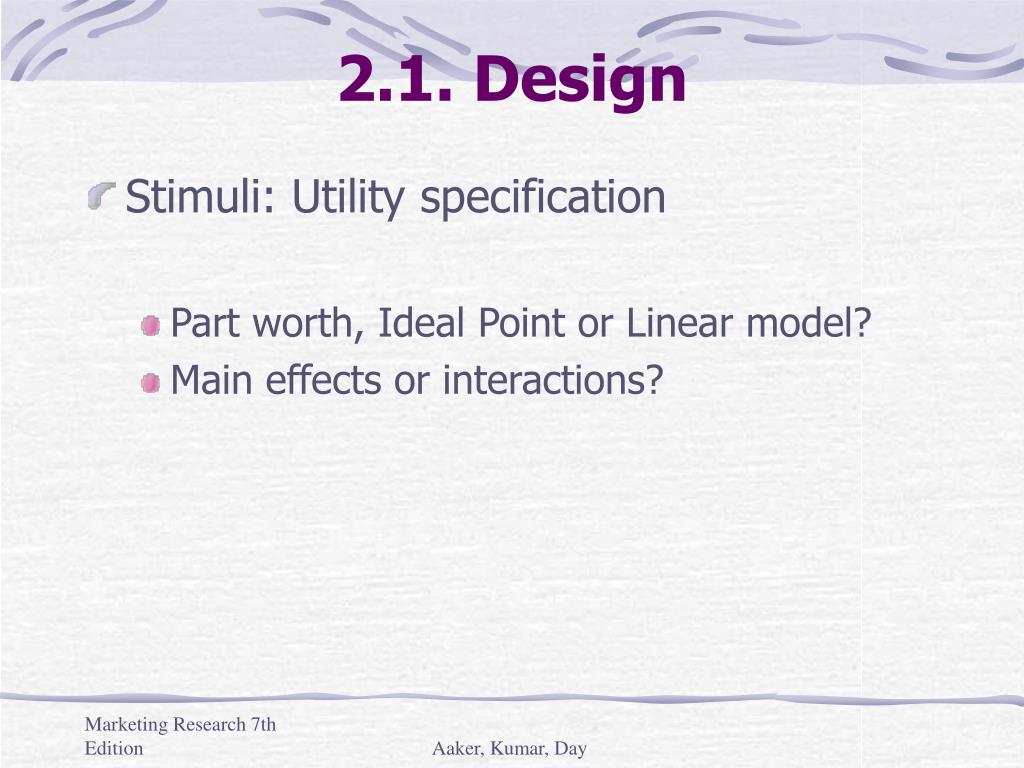 2.1. Design

Stimuli: Utility specification

Part worth, Ideal Point or Linear model?
Main effects or interactions?

Marketing Research 7th Edition

Aaker, Kumar, Day